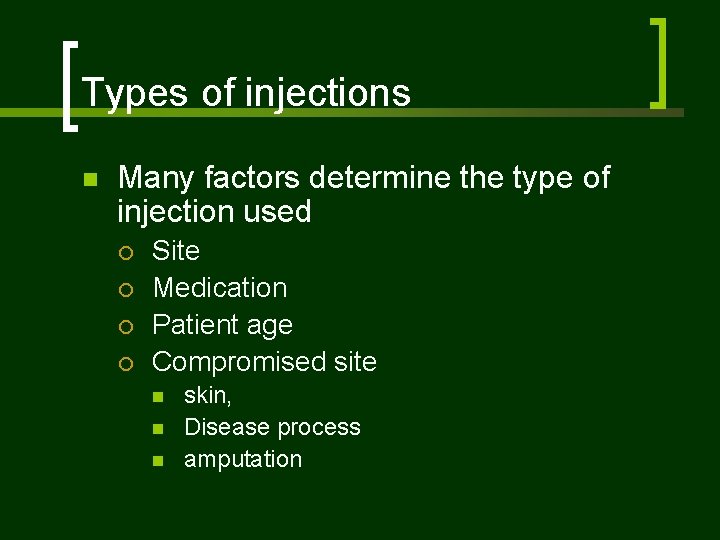 Types of injections

- Many factors determine the type of injection used
  - Site
  - Medication
  - Patient age
  - Compromised site
    - skin,
    - Disease process
    - amputation